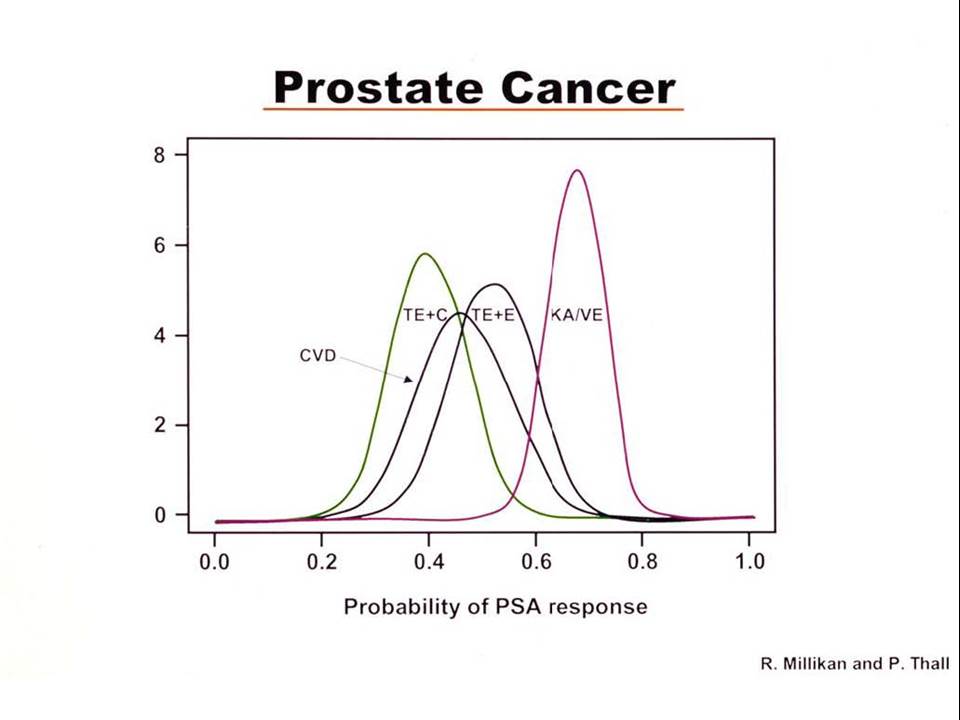 Prostate Cancer

8
6
4
2
0

TE+C
TE+E
KA/VE
CVD

0.0 0.2 0.4 0.6 0.8 1.0

Probability of PSA response

R. Millikan and P. Thall